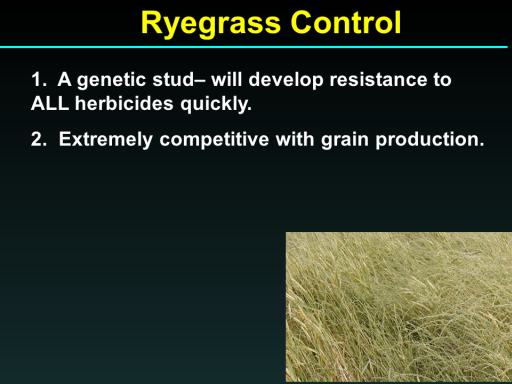 Ryegrass Control

1. A genetic stud– will develop resistance to ALL herbicides quickly.

2. Extremely competitive with grain production.